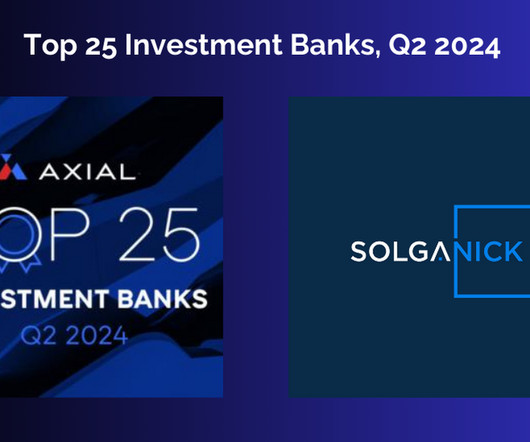 Top 25 Investment Banks, Q2 2024

AXIAL

OP 25

STMENT BANKS

Q2 2024

SOLGANICK